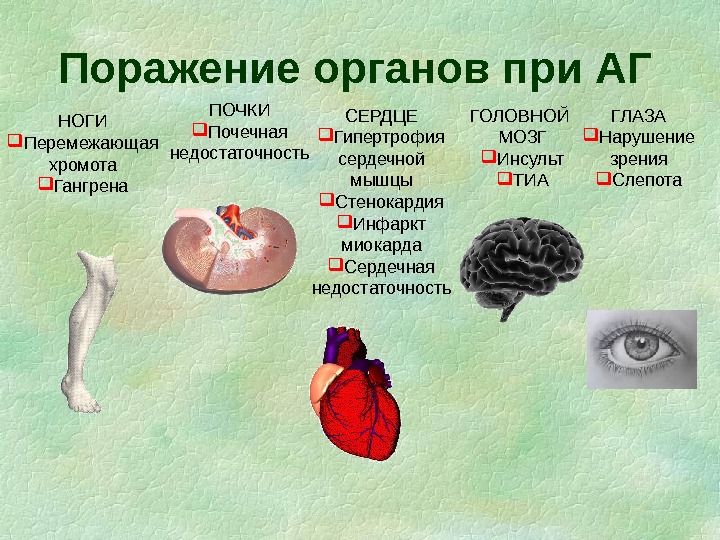 Поражение органов при АГ

НОГИ
❑Перемежающая хромота
❑Гангрена

ПОЧКИ
❑Почечная недостаточность

СЕРДЦЕ
❑Гипертрофия сердечной мышцы
❑Стенокардия
❑Инфаркт миокарда
❑Сердечная недостаточность

ГОЛОВНОЙ МОЗГ
❑Инсульт
❑ТИА

ГЛАЗА
❑Нарушение зрения
❑Слепота